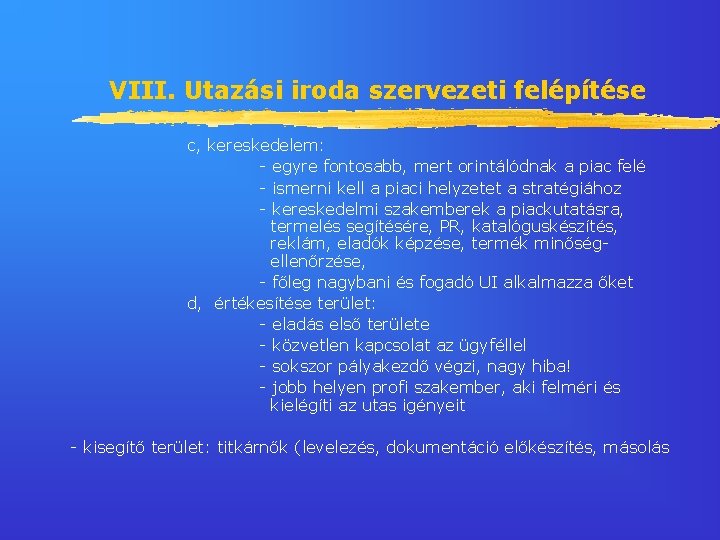 VIII. Utazási iroda szervezeti felépítése

c, kereskedelem:

- egyre fontosabb, mert orintálódnak a piac felé

- ismerni kell a piaci helyzetet a stratégiához

- kereskedelmi szakemberek a piackutatásra, termelés segítésére, PR, katalóguskészítés, reklám, eladók képzése, termék minőség-ellenőrzése,

- főleg nagybani és fogadó UI alkalmazza őket

d, értékesítése terület:

- eladás első területe

- közvetlen kapcsolat az ügyféllel

- sokszor pályakezdő végzi, nagy hiba!

- jobb helyen profi szakember, aki felméri és kielégíti az utas igényeit

- kisegítő terület: titkárnők (levelezés, dokumentáció előkészítés, másolás